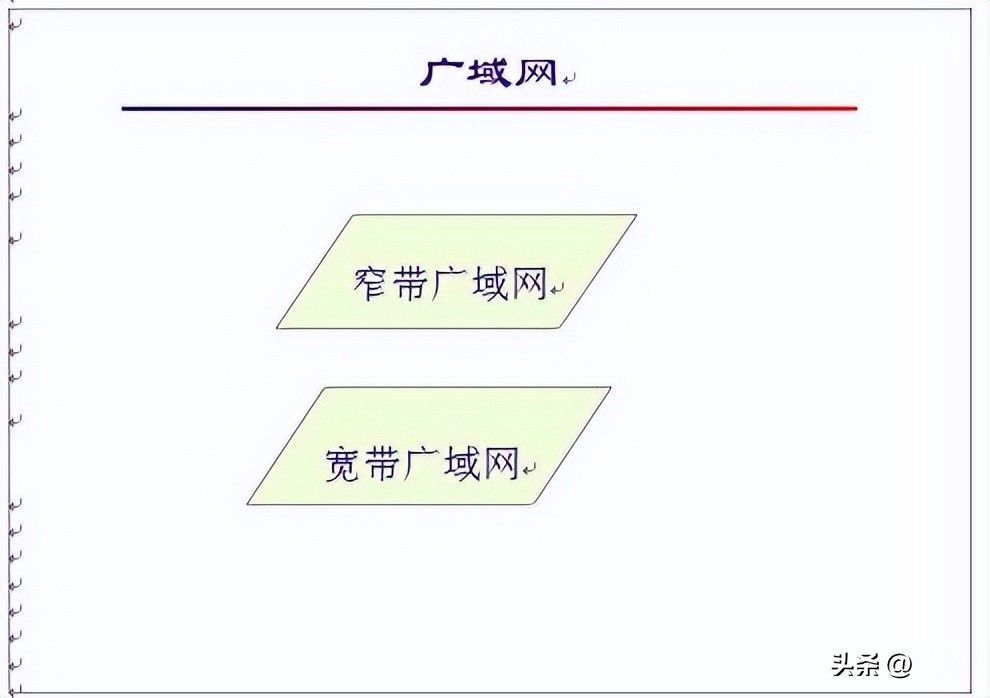 广域网

窄带广域网

宽带广域网

头条 @